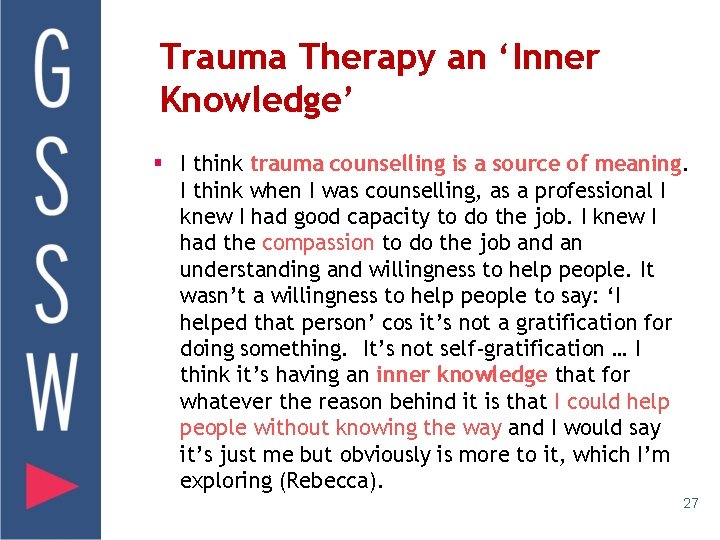 GSSW

Trauma Therapy an ‘Inner Knowledge’

▪ I think trauma counselling is a source of meaning. I think when I was counselling, as a professional I knew I had good capacity to do the job. I knew I had the compassion to do the job and an understanding and willingness to help people. It wasn’t a willingness to help people to say: ‘I helped that person’ cos it’s not a gratification for doing something. It’s not self-gratification … I think it’s having an inner knowledge that for whatever the reason behind it is that I could help people without knowing the way and I would say it’s just me but obviously is more to it, which I’m exploring (Rebecca).

27